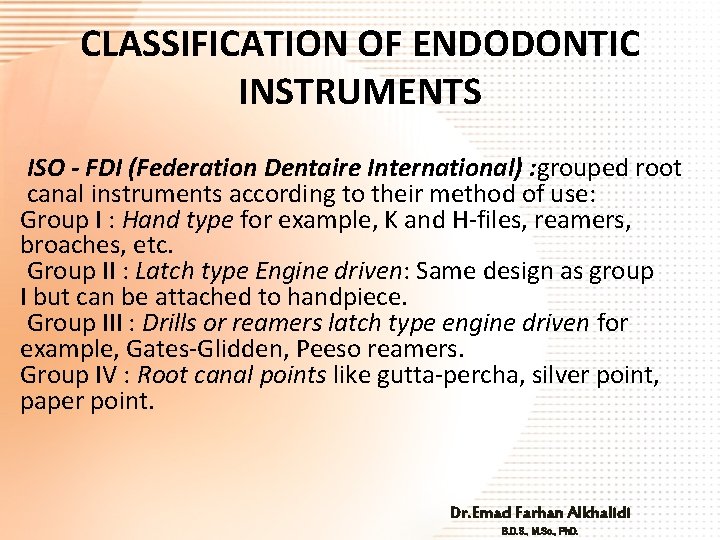 CLASSIFICATION OF ENDODONTIC INSTRUMENTS

ISO - FDI (Federation Dentaire International) :grouped root canal instruments according to their method of use:
Group I : Hand type for example, K and H-files, reamers, broaches, etc.
Group II : Latch type Engine driven: Same design as group I but can be attached to handpiece.
Group III : Drills or reamers latch type engine driven for example, Gates-Glidden, Peeso reamers.
Group IV : Root canal points like gutta-percha, silver point, paper point.

Dr.Emad Farhan Alkhalidi
B.D.S., M.Sc., PhD.